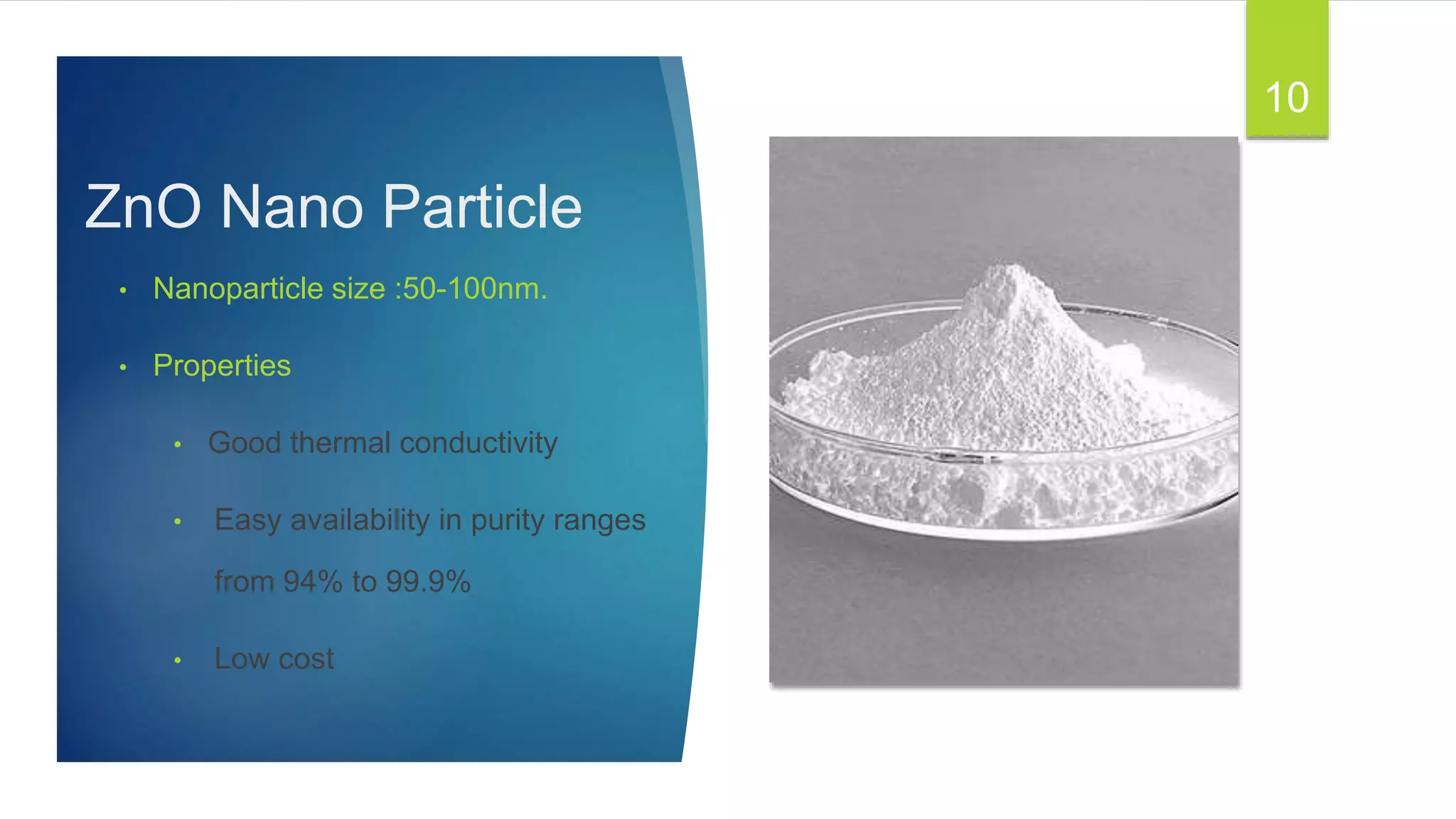 10

ZnO Nano Particle

• Nanoparticle size :50-100nm.

• Properties

• Good thermal conductivity

• Easy availability in purity ranges from 94% to 99.9%

• Low cost